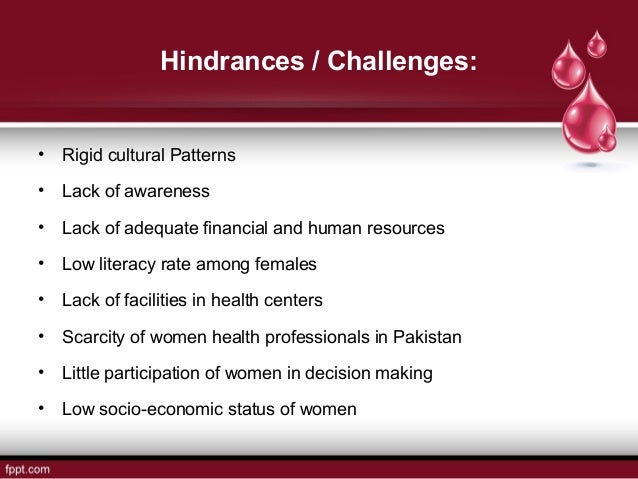 Hindrances / Challenges:

• Rigid cultural Patterns
• Lack of awareness
• Lack of adequate financial and human resources
• Low literacy rate among females
• Lack of facilities in health centers
• Scarcity of women health professionals in Pakistan
• Little participation of women in decision making
• Low socio-economic status of women

fppt.com